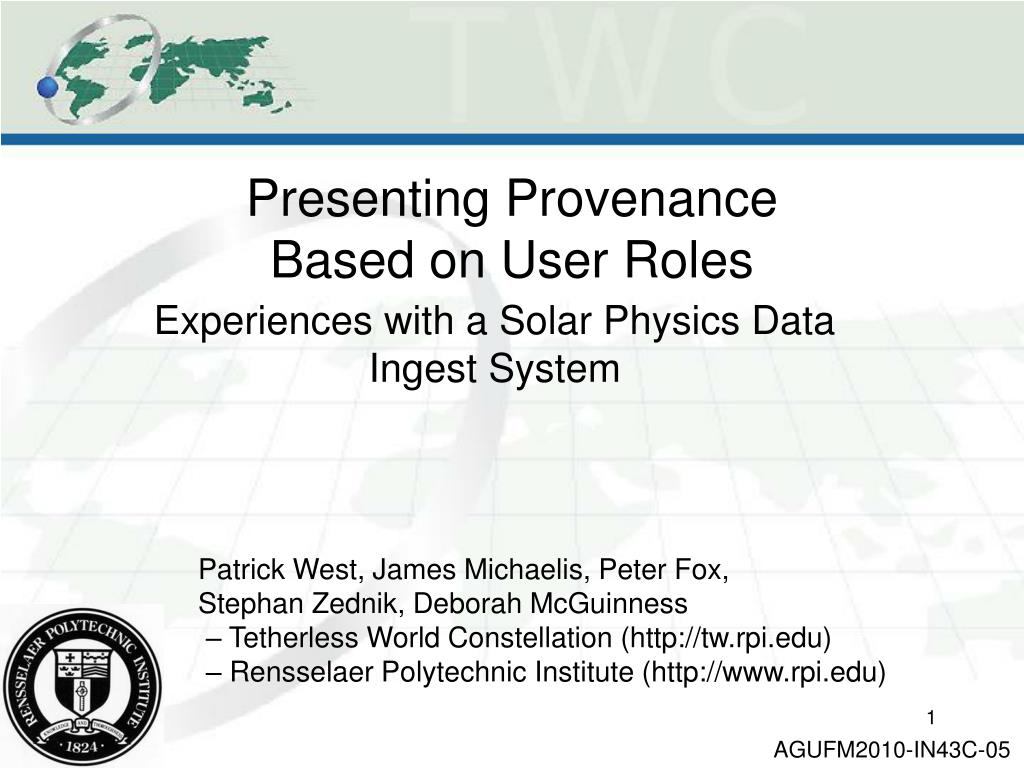 TWC

Presenting Provenance Based on User Roles

Experiences with a Solar Physics Data Ingest System

Patrick West, James Michaelis, Peter Fox, Stephan Zednik, Deborah McGuinness
– Tetherless World Constellation (http://tw.rpi.edu)
– Rensselaer Polytechnic Institute (http://www.rpi.edu)

RENSSELAER POLYTECHNIC INSTITUTE
KNOWLEDGE AND THOROUGHNESS
1824

1

AGUFM2010-IN43C-05